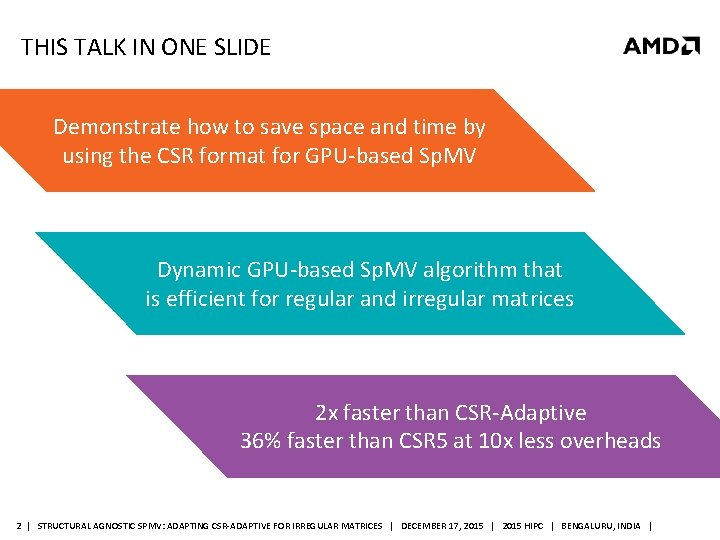 THIS TALK IN ONE SLIDE

AMD

Demonstrate how to save space and time by using the CSR format for GPU-based SpMV

Dynamic GPU-based SpMV algorithm that is efficient for regular and irregular matrices

2x faster than CSR-Adaptive
36% faster than CSR5 at 10x less overheads

2 | STRUCTURAL AGNOSTIC SPMV: ADAPTING CSR-ADAPTIVE FOR IRREGULAR MATRICES | DECEMBER 17, 2015 | 2015 HIPC | BENGALURU, INDIA |